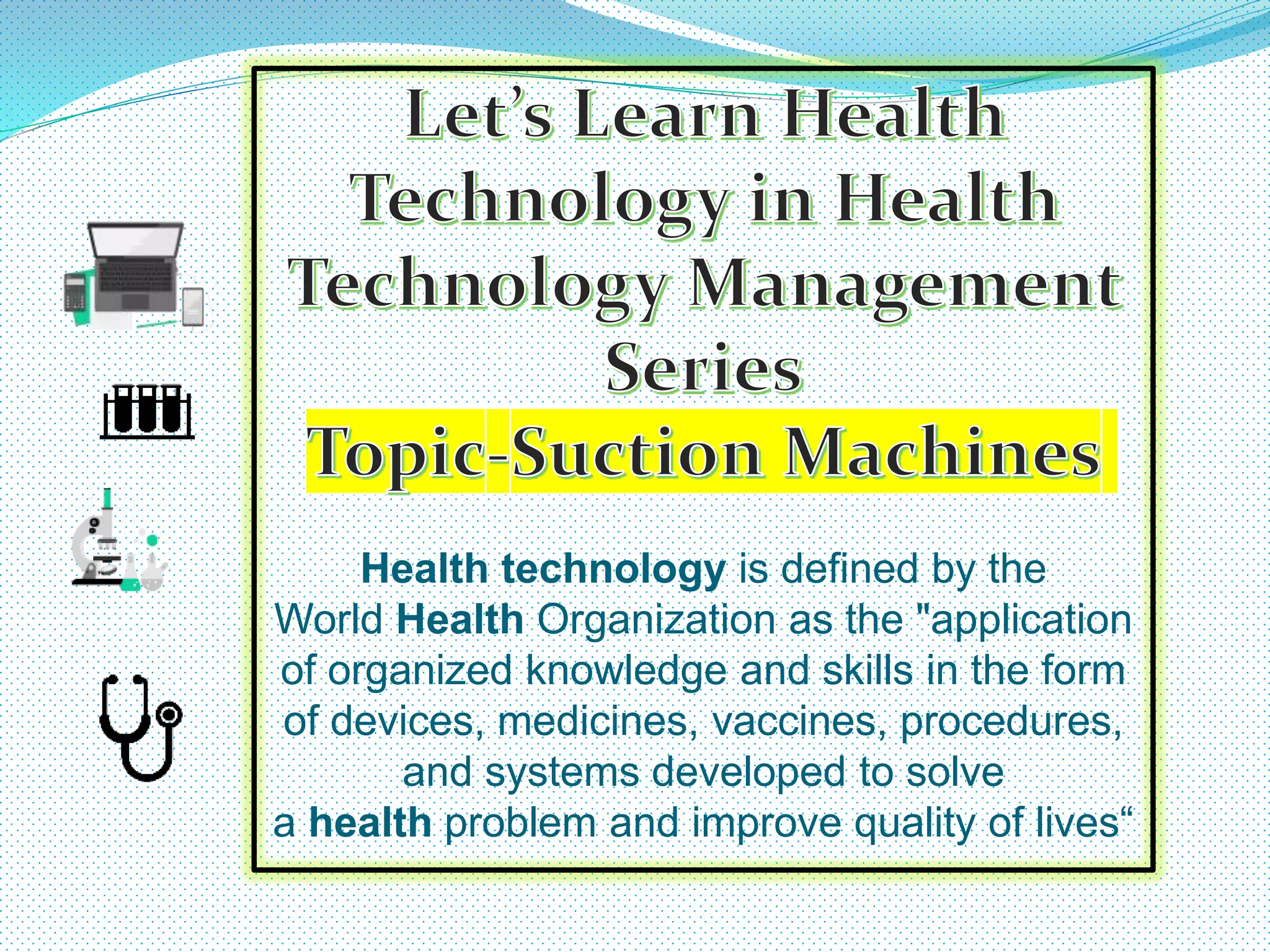 Let's Learn Health Technology in Health Technology Management Series

Topic-Suction Machines

Health technology is defined by the World Health Organization as the "application of organized knowledge and skills in the form of devices, medicines, vaccines, procedures, and systems developed to solve a health problem and improve quality of lives“